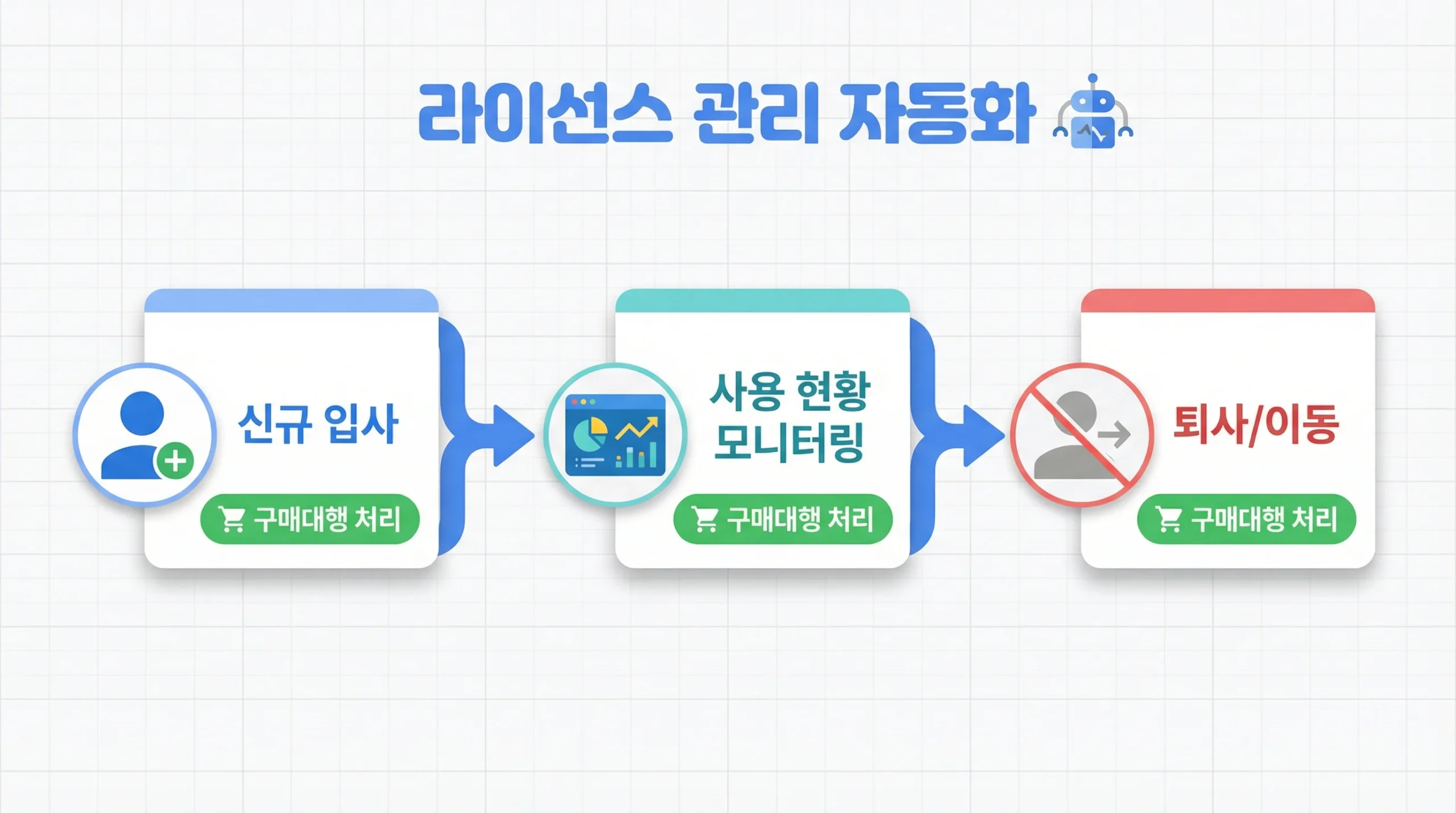 라이선스 관리 자동화

신규 입사

구매대행 처리

사용 현황 모니터링

구매대행 처리

퇴사/이동

구매대행 처리